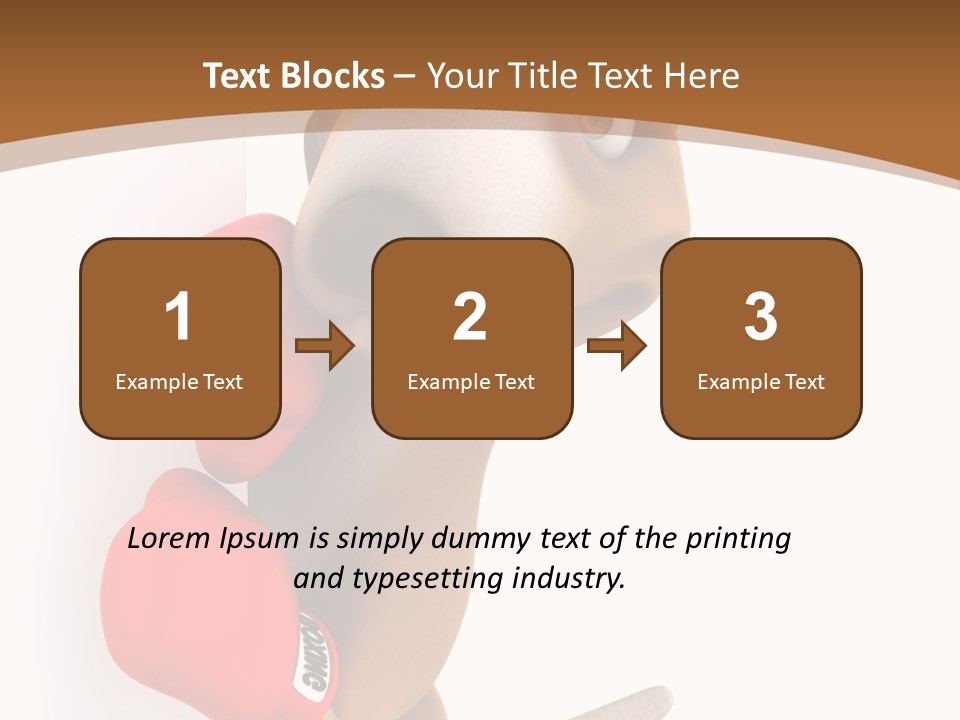 Text Blocks – Your Title Text Here

1
Example Text

2
Example Text

3
Example Text

Lorem Ipsum is simply dummy text of the printing and typesetting industry.

BOXING